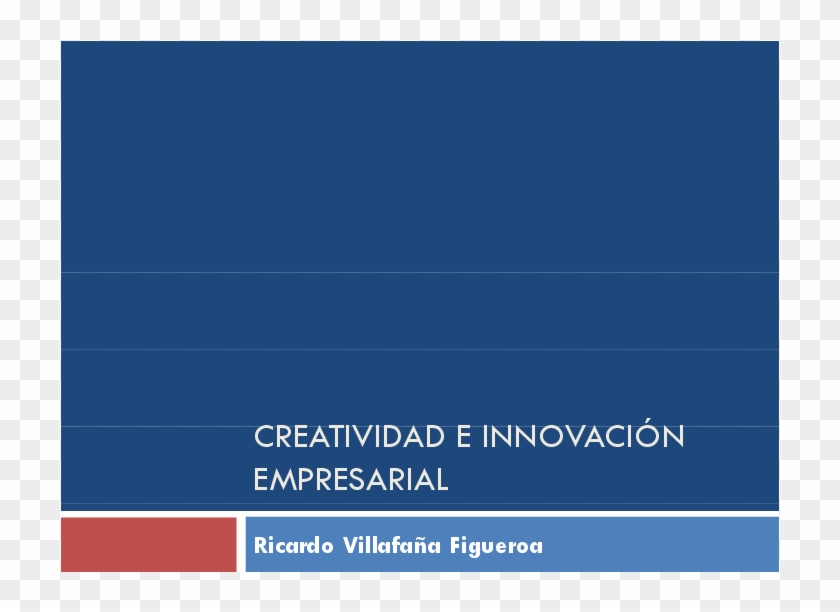 CREATIVIDAD E INNOVACIÓN EMPRESARIAL

Ricardo Villafaña Figueroa